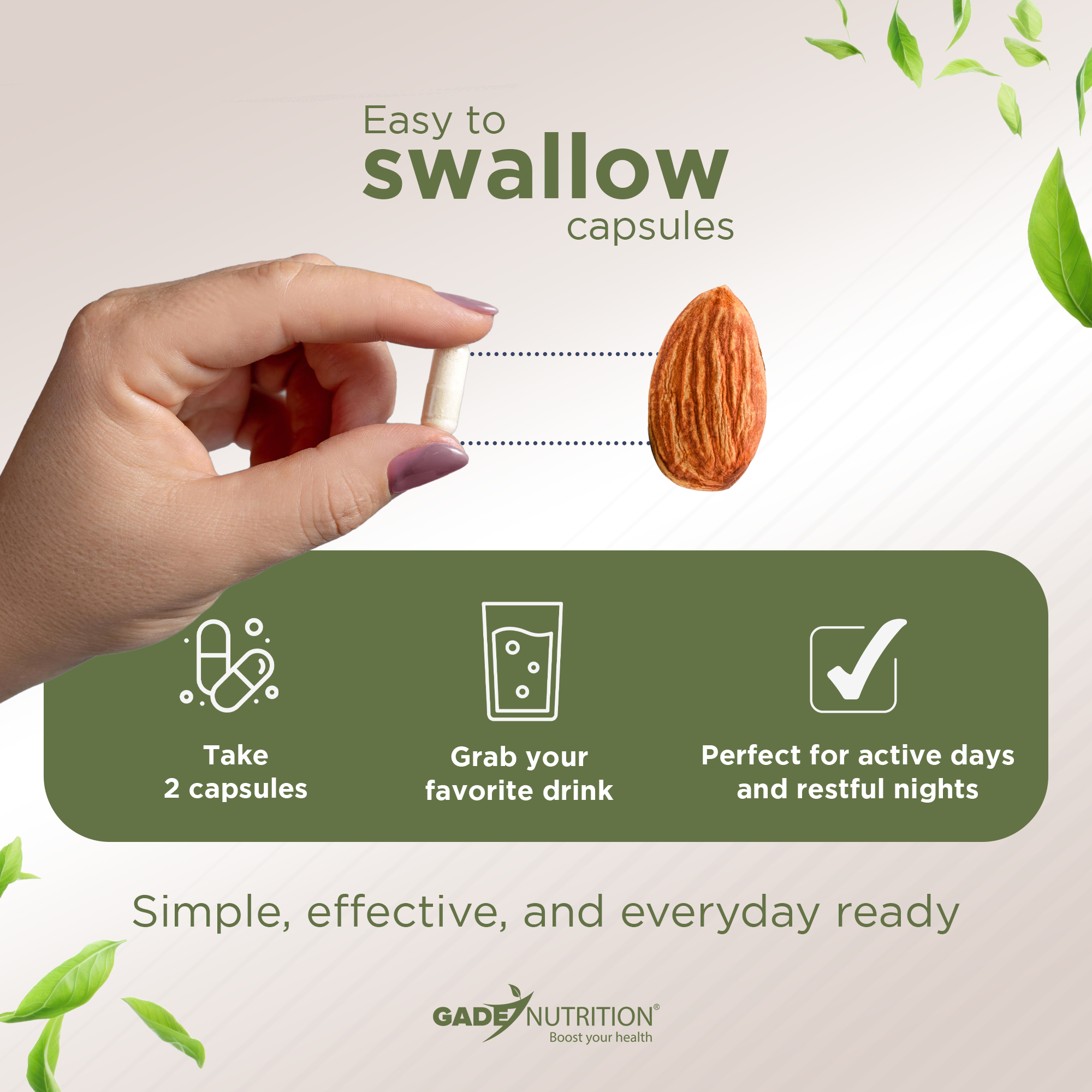 Easy to
swallow
capsules

Take
2 capsules

Grab your
favorite drink

Perfect for active days
and restful nights

Simple, effective, and everyday ready

GADE NUTRITION®
Boost your health